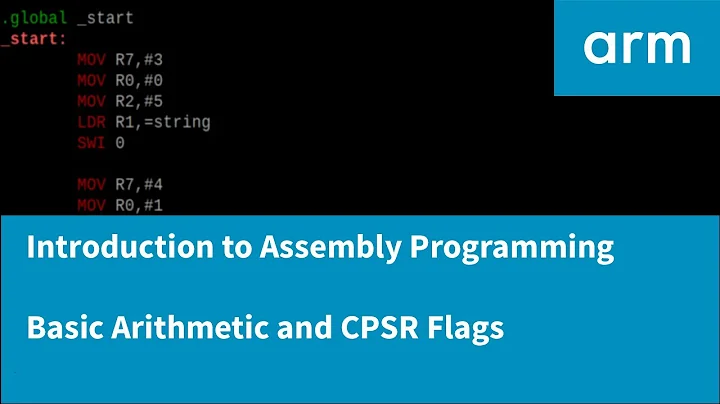 .global _start
_start:
MOV R7,#3
MOV R0,#0
MOV R2,#5
LDR R1,=string
SWI 0

MOV R7,#4
MOV R0,#1

arm

Introduction to Assembly Programming

Basic Arithmetic and CPSR Flags